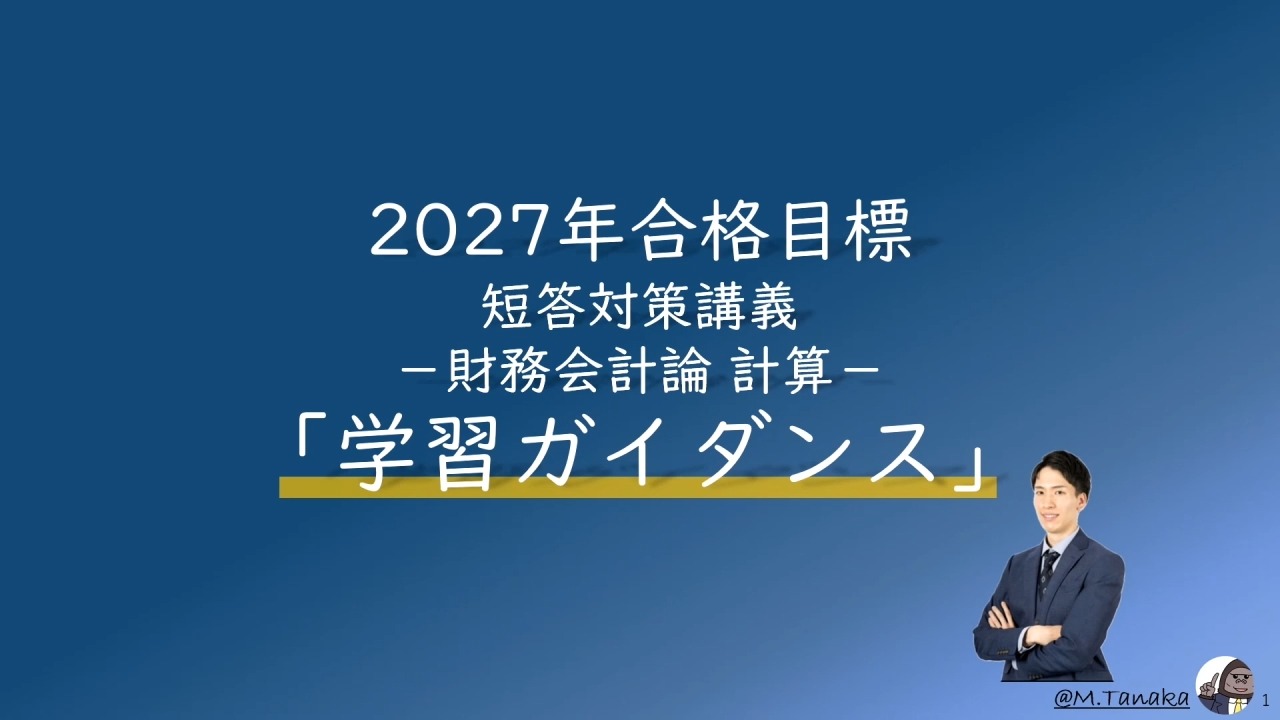 2027年合格目標
短答対策講義
－財務会計論 計算－
「学習ガイダンス」

@M.Tanaka
1